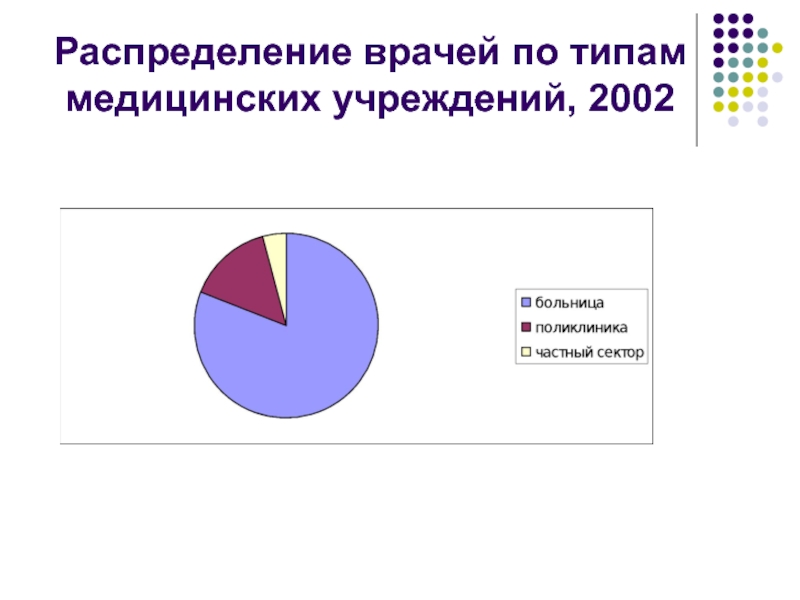 Распределение врачей по типам медицинских учреждений, 2002

больница
поликлиника
частный сектор